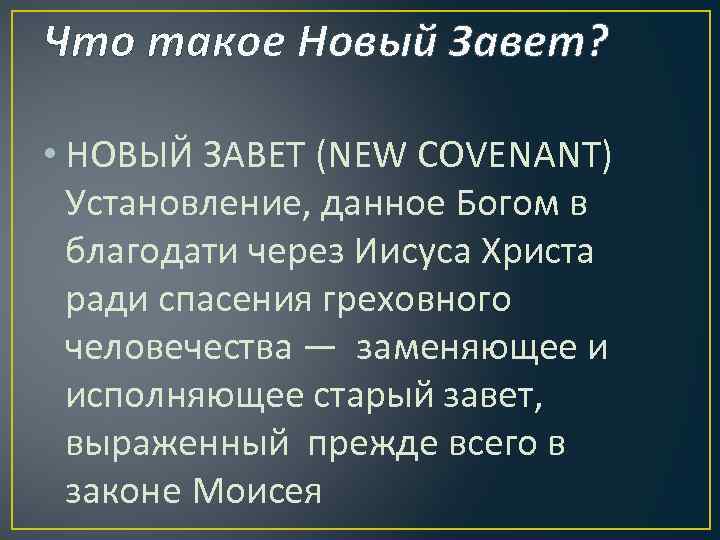 Что такое Новый Завет?

• НОВЫЙ ЗАВЕТ (NEW COVENANT) Установление, данное Богом в благодати через Иисуса Христа ради спасения греховного человечества — заменяющее и исполняющее старый завет, выраженный прежде всего в законе Моисея